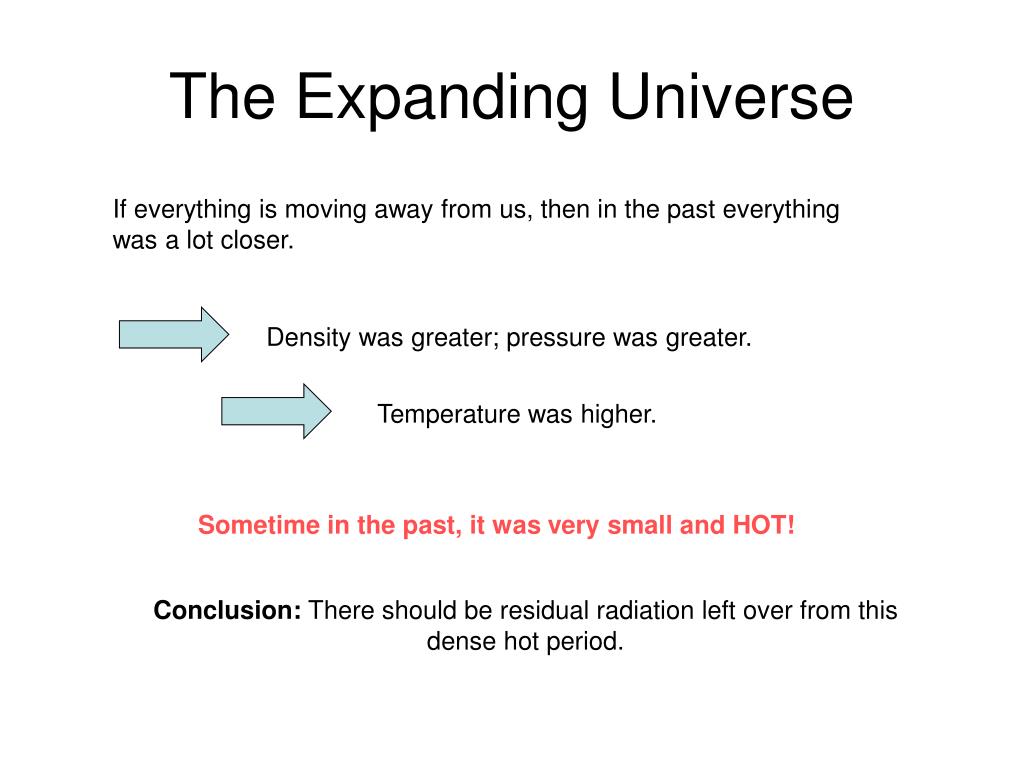 The Expanding Universe

If everything is moving away from us, then in the past everything was a lot closer.

Density was greater; pressure was greater.

Temperature was higher.

Sometime in the past, it was very small and HOT!

Conclusion: There should be residual radiation left over from this dense hot period.